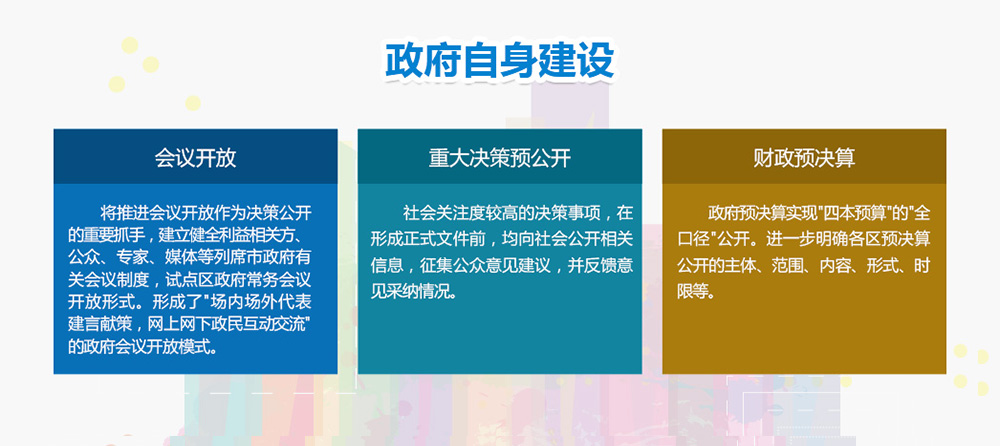 政府自身建设

会议开放

将推进会议开放作为决策公开的重要抓手，建立健全利益相关方、公众、专家、媒体等列席市政府有关会议制度，试点区政府常务会议开放形式。形成了"场内场外代表建言献策，网上网下政民互动交流"的政府会议开放模式。

重大决策预公开

社会关注度较高的决策事项，在形成正式文件前，均向社会公开相关信息，征集公众意见建议，并反馈意见采纳情况。

财政预决算

政府预决算实现"四本预算"的"全口径"公开。进一步明确各区预决算公开的主体、范围、内容、形式、时限等。